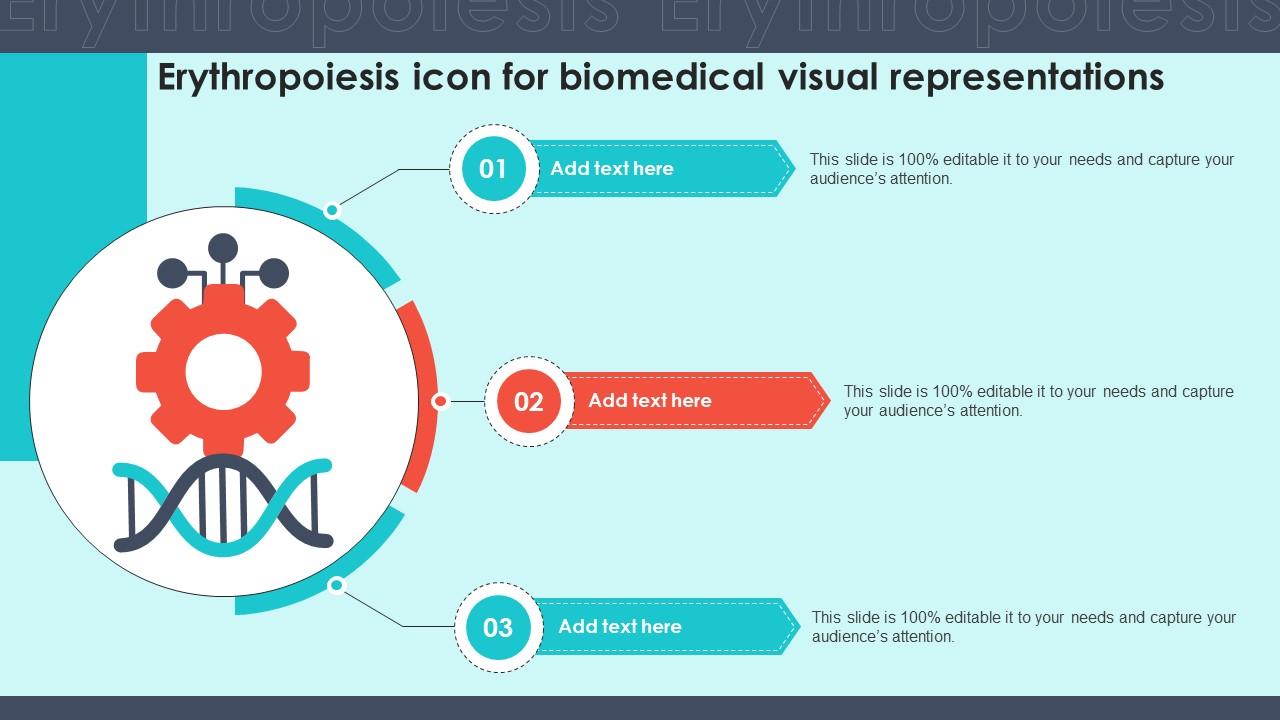 Erythropoiesis Erythropoiesis

Erythropoiesis icon for biomedical visual representations

01

Add text here

This slide is 100% editable it to your needs and capture your audience's attention.

02

Add text here

This slide is 100% editable it to your needs and capture your audience's attention.

03

Add text here

This slide is 100% editable it to your needs and capture your audience's attention.